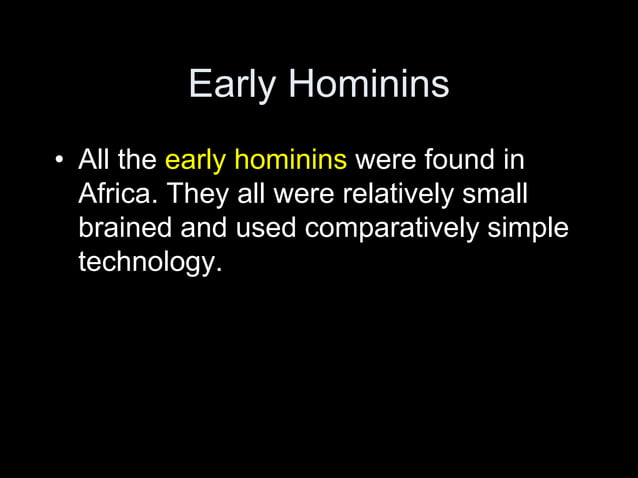 Early Hominins

• All the early hominins were found in Africa. They all were relatively small brained and used comparatively simple technology.